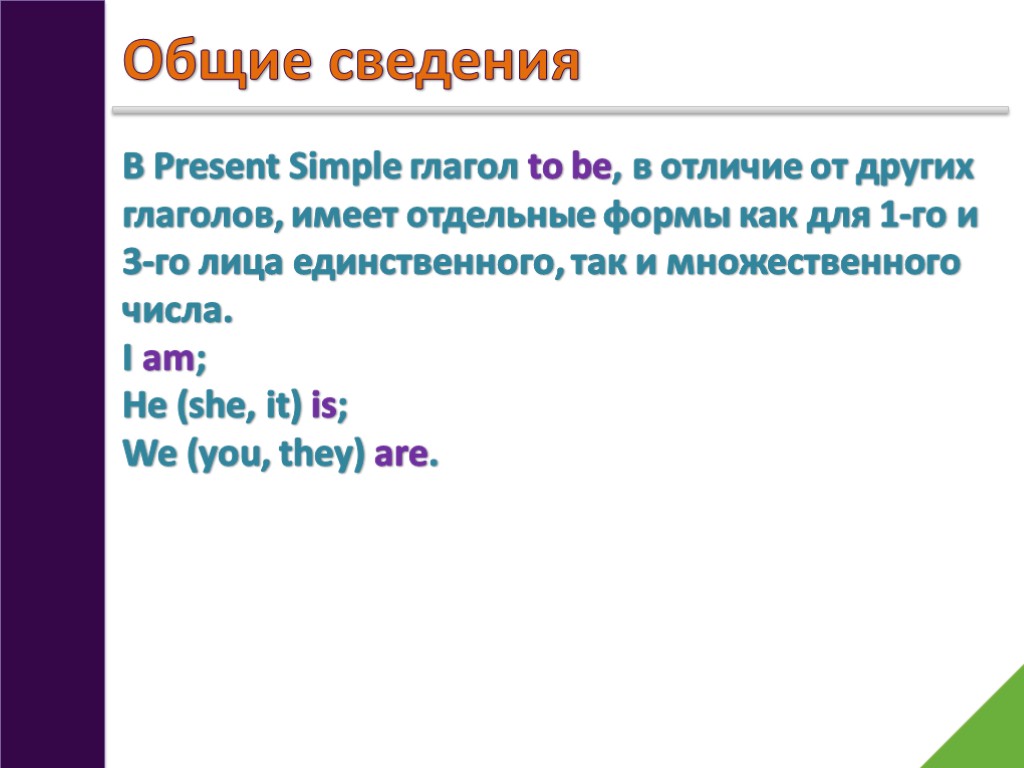 Общие сведения

В Present Simple глагол to be, в отличие от других глаголов, имеет отдельные формы как для 1-го и 3-го лица единственного, так и множественного числа.
I am;
He (she, it) is;
We (you, they) are.